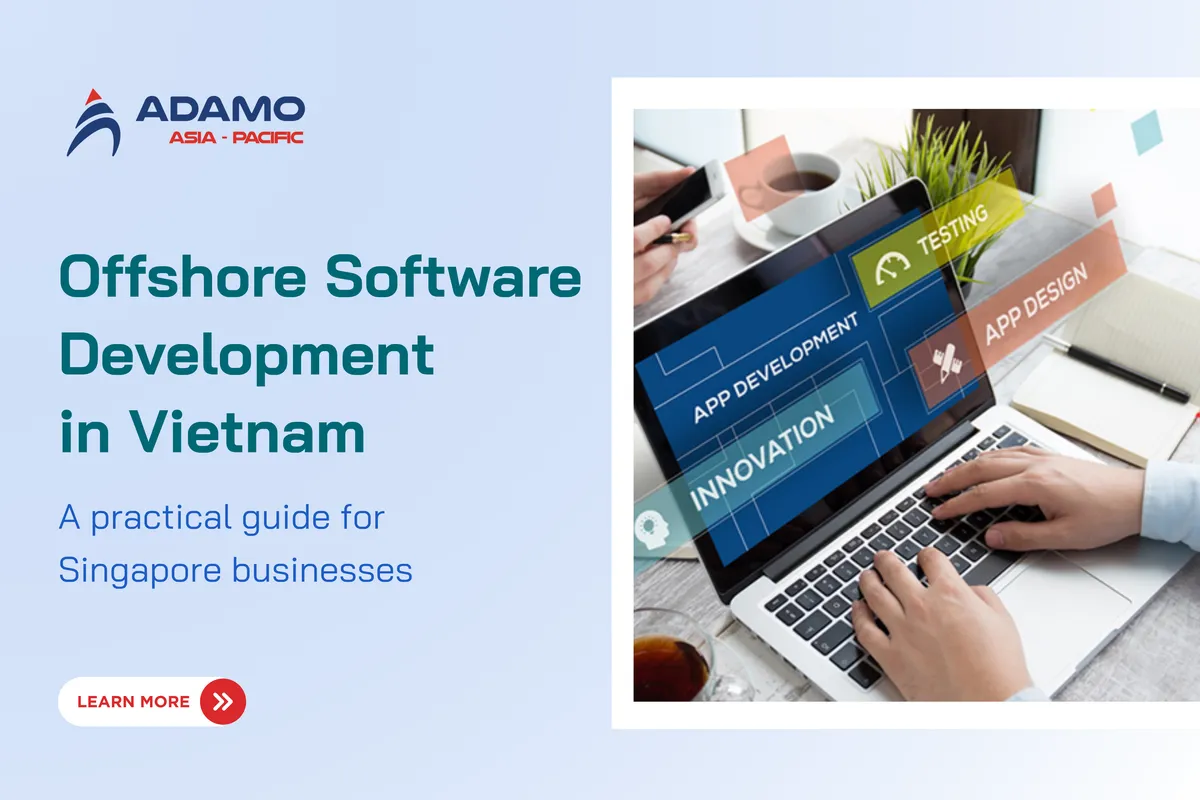 ADAMO
ASIA - PACIFIC

Offshore Software Development in Vietnam

A practical guide for Singapore businesses

LEARN MORE

TESTING
APP DESIGN
APP DEVELOPMENT
INNOVATION